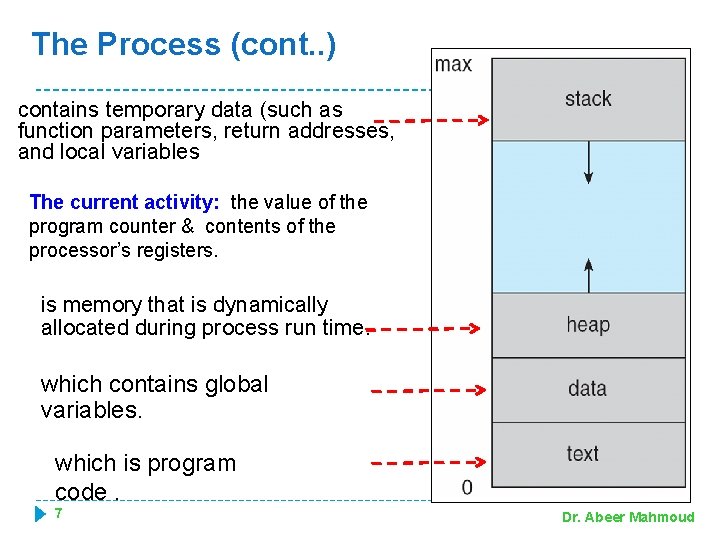 The Process (cont..)

contains temporary data (such as function parameters, return addresses, and local variables

The current activity: the value of the program counter & contents of the processor's registers.

is memory that is dynamically allocated during process run time.

which contains global variables.

which is program code .

max

stack

heap

data

text

0

7

Dr. Abeer Mahmoud